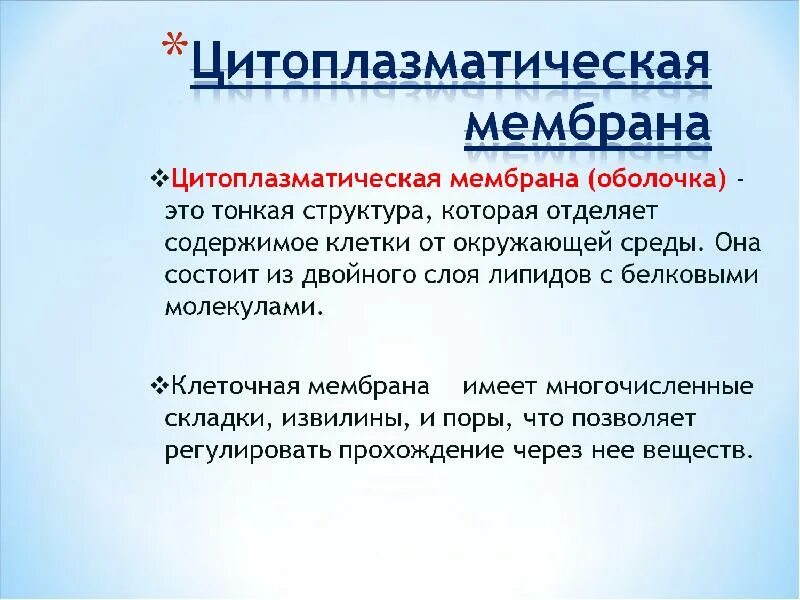 *Цитоплазматическая мембрана

❖Цитоплазматическая мембрана (оболочка) - это тонкая структура, которая отделяет содержимое клетки от окружающей среды. Она состоит из двойного слоя липидов с белковыми молекулами.

❖Клеточная мембрана имеет многочисленные складки, извилины, и поры, что позволяет регулировать прохождение через нее веществ.